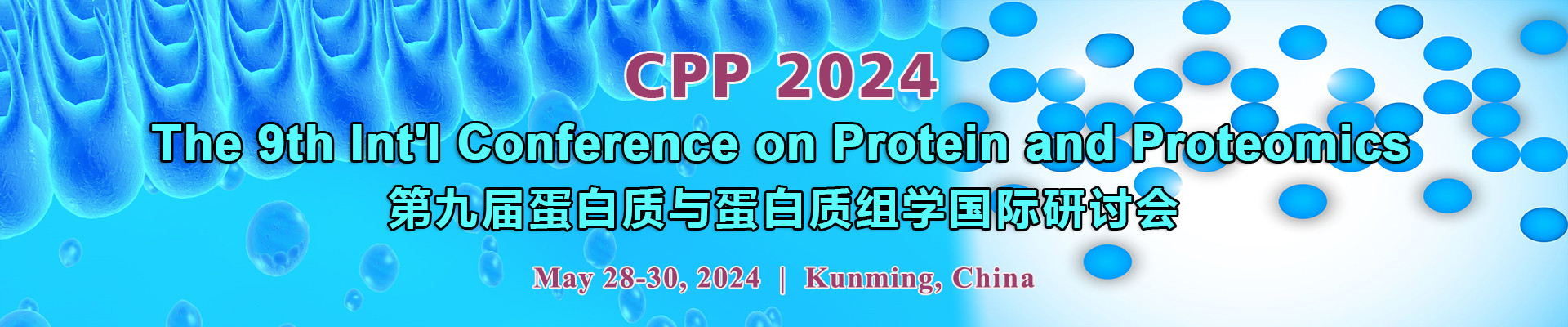 CPP 2024

The 9th Int'l Conference on Protein and Proteomics

第九届蛋白质与蛋白质组学国际研讨会

May 28-30, 2024 | Kunming, China